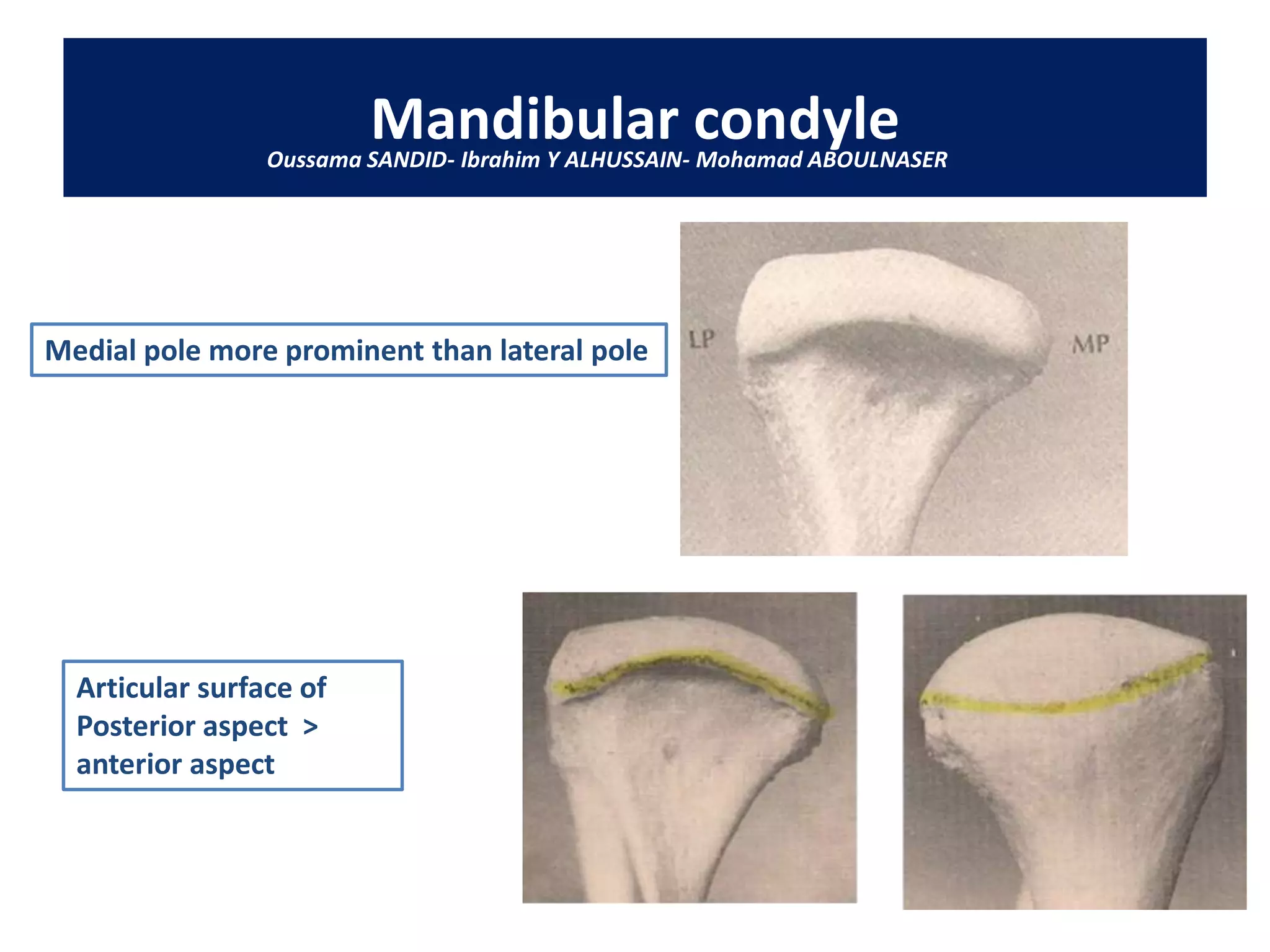 Mandibular condyle
Oussama SANDID- Ibrahim Y ALHUSSAIN- Mohamad ABOULNASER

Medial pole more prominent than lateral pole

LP

MP

Articular surface of Posterior aspect > anterior aspect